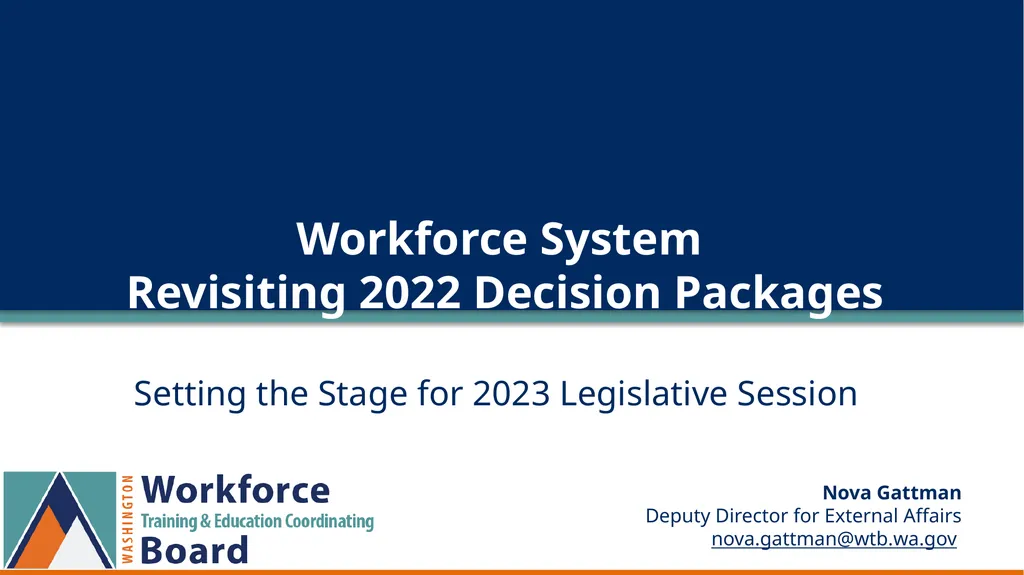 Workforce System
Revisiting 2022 Decision Packages

Setting the Stage for 2023 Legislative Session

WASHINGTON
Workforce
Training & Education Coordinating
Board

Nova Gattman
Deputy Director for External Affairs
nova.gattman@wtb.wa.gov